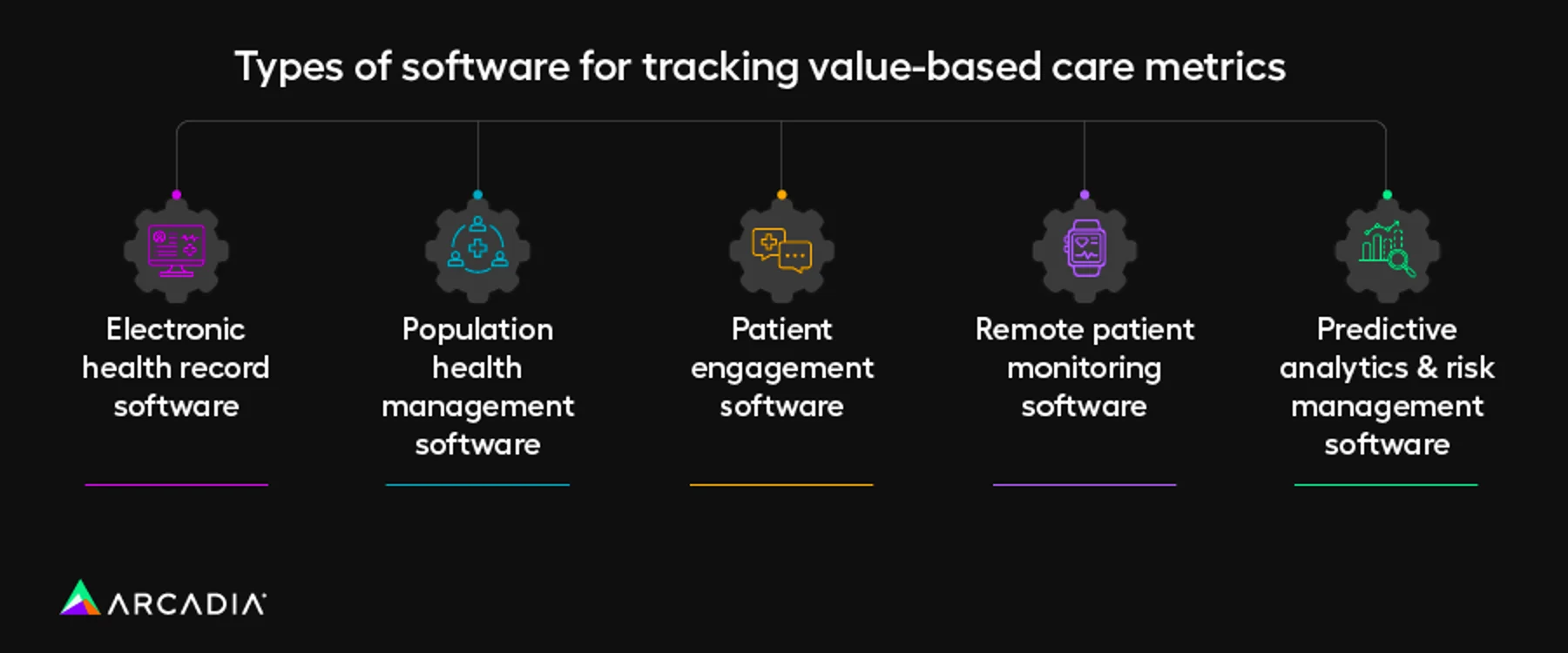 Types of software for tracking value-based care metrics

Electronic health record software

Population health management software

Patient engagement software

Remote patient monitoring software

Predictive analytics & risk management software

ARCADIA